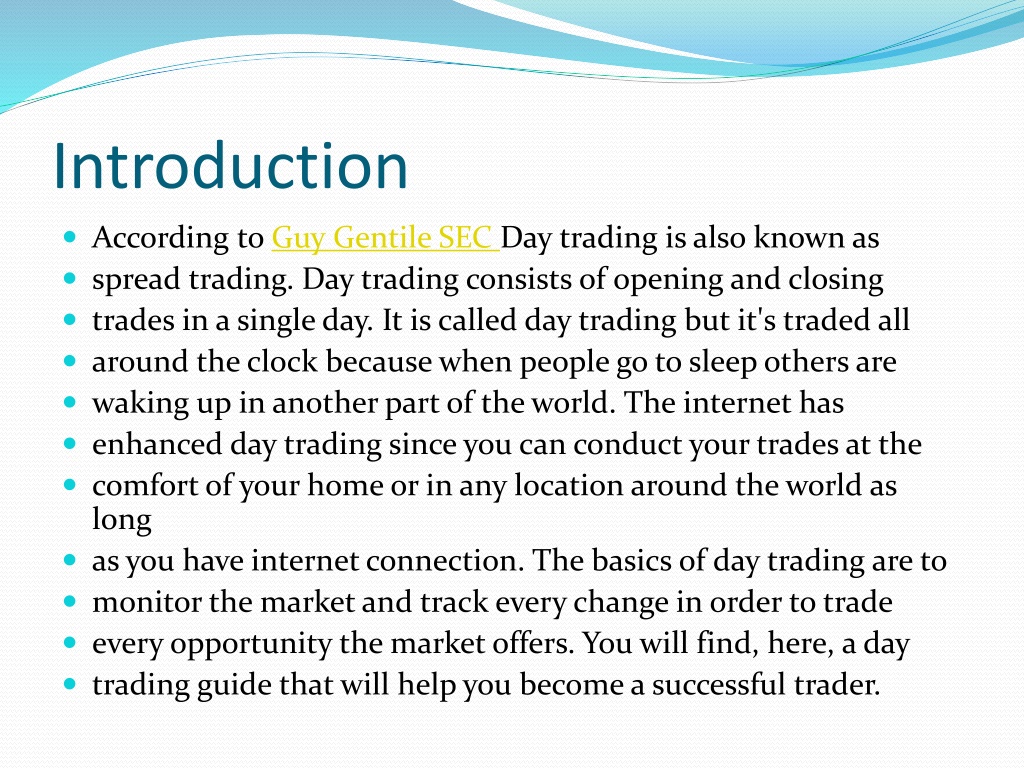 Introduction

- According to Guy Gentile SEC Day trading is also known as
- spread trading. Day trading consists of opening and closing
- trades in a single day. It is called day trading but it's traded all
- around the clock because when people go to sleep others are
- waking up in another part of the world. The internet has
- enhanced day trading since you can conduct your trades at the
- comfort of your home or in any location around the world as long
- as you have internet connection. The basics of day trading are to
- monitor the market and track every change in order to trade
- every opportunity the market offers. You will find, here, a day
- trading guide that will help you become a successful trader.